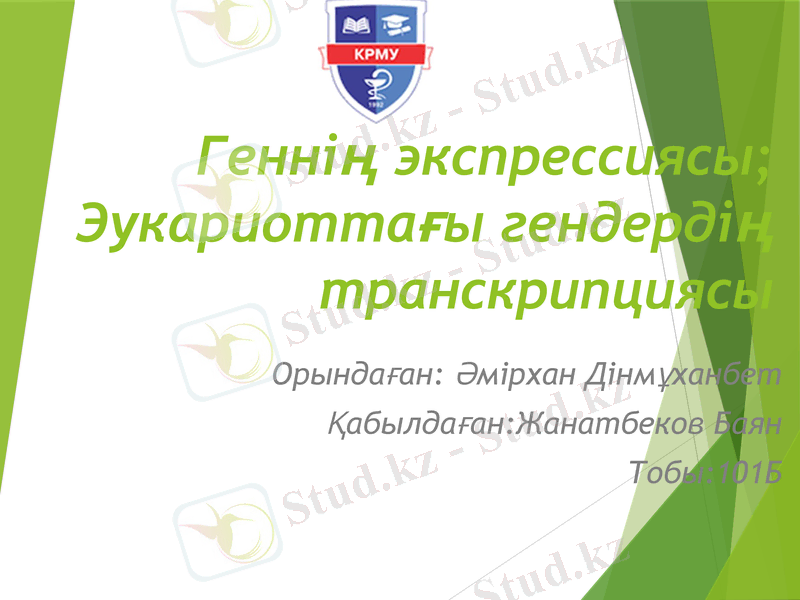 КРМУ
1992

Геннің экспрессиясы; Эукариоттағы гендердің транскрипциясы

Орындаған: Әмірхан Дінмұханбет

Қабылдаған:Жанатбеков Баян

Тобы:101Б

Stud.kz - Stud.kz